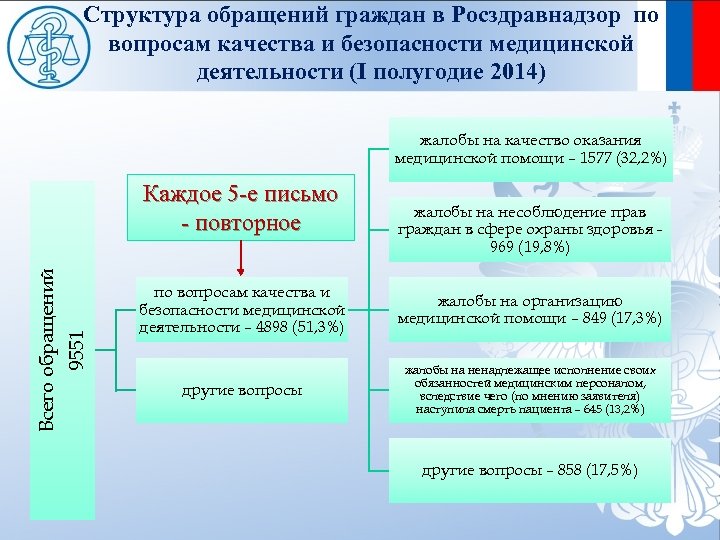 Структура обращений граждан в Росздравнадзор по вопросам качества и безопасности медицинской деятельности (I полугодие 2014)

Всего обращений
9551

Каждое 5-е письмо - повторное

по вопросам качества и безопасности медицинской деятельности – 4898 (51,3%)

другие вопросы

жалобы на качество оказания медицинской помощи – 1577 (32,2%)

жалобы на несоблюдение прав граждан в сфере охраны здоровья – 969 (19,8%)

жалобы на организацию медицинской помощи – 849 (17,3%)

жалобы на ненадлежащее исполнение своих обязанностей медицинским персоналом, вследствие чего (по мнению заявителя) наступила смерть пациента – 645 (13,2%)

другие вопросы – 858 (17,5%)